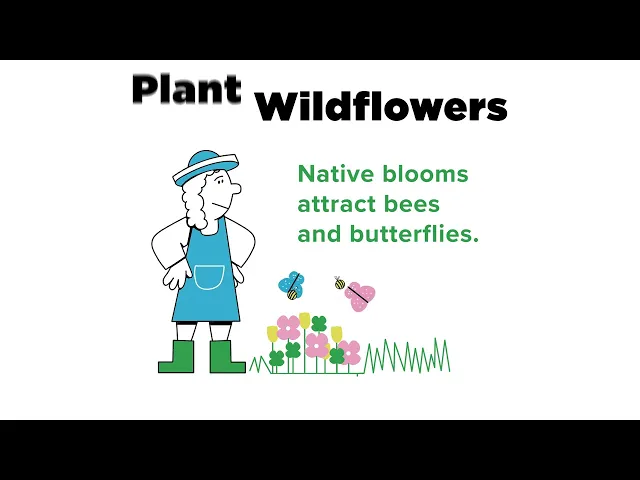 Plant Wildflowers

Native blooms attract bees and butterflies.